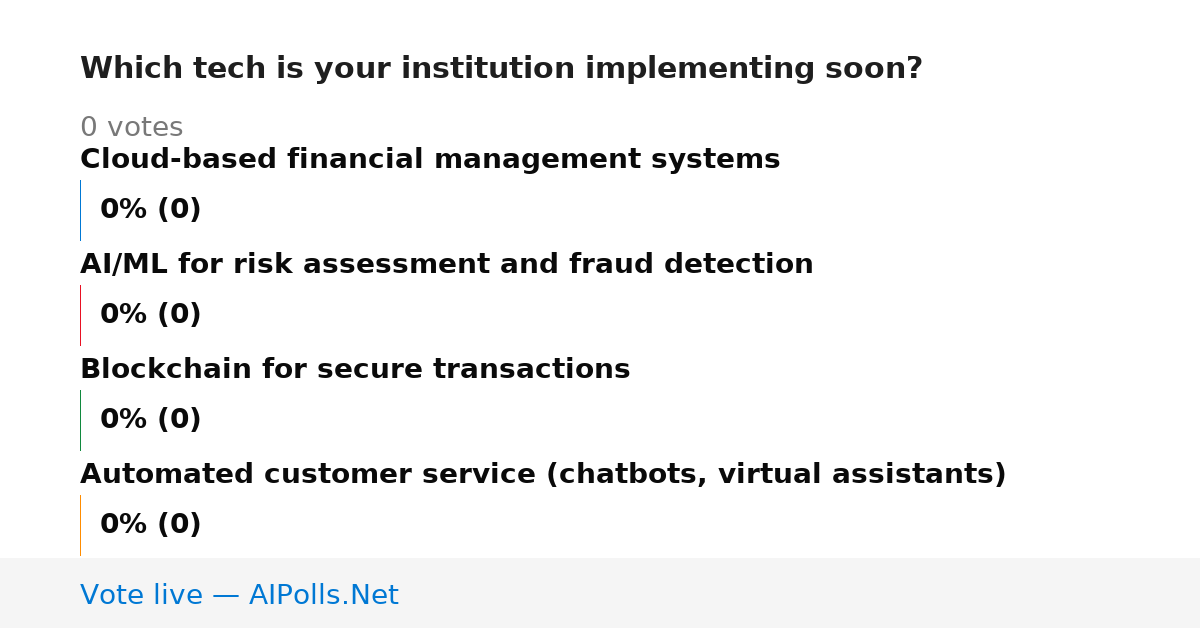 Which tech is your institution implementing soon?

0 votes

Cloud-based financial management systems

0% (0)

AI/ML for risk assessment and fraud detection

0% (0)

Blockchain for secure transactions

0% (0)

Automated customer service (chatbots, virtual assistants)

0% (0)

Vote live — AIPolls.Net